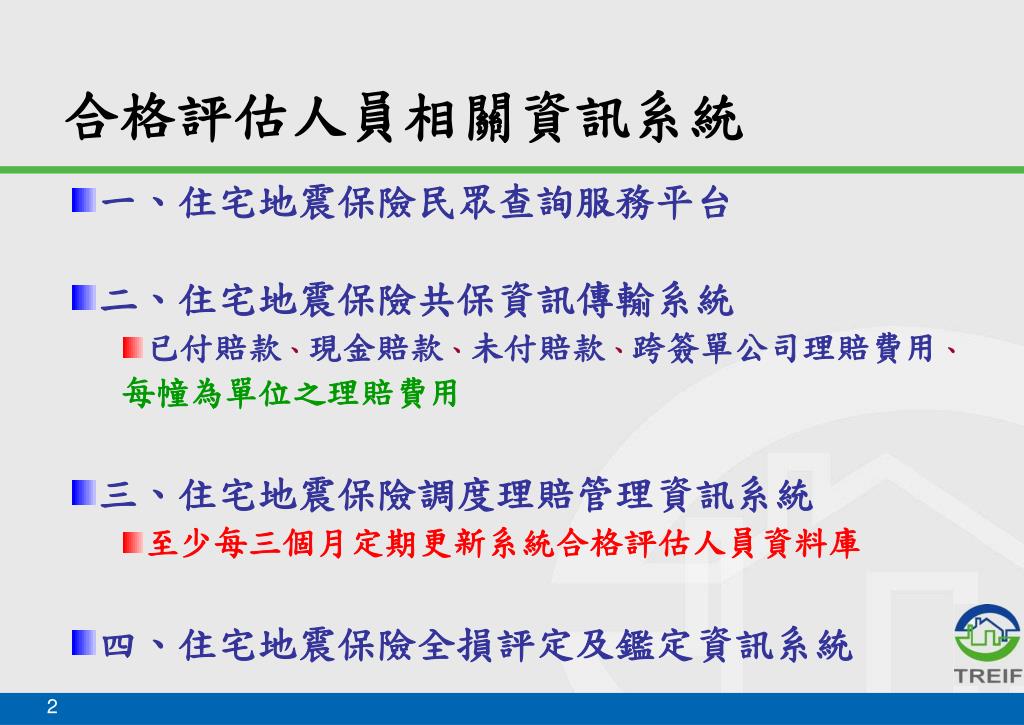 合格評估人員相關資訊系統

一、住宅地震保險民眾查詢服務平台

二、住宅地震保險共保資訊傳輸系統

已付賠款、現金賠款、未付賠款、跨簽單公司理賠費用、每幢為單位之理賠費用

三、住宅地震保險調度理賠管理資訊系統

至少每三個月定期更新系統合格評估人員資料庫

四、住宅地震保險全損評定及鑑定資訊系統

TREIF

2